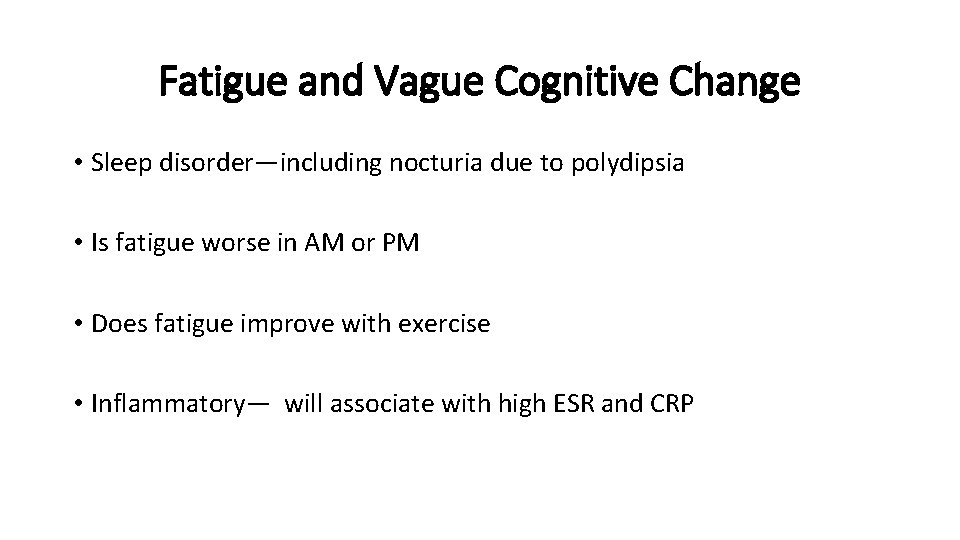 Fatigue and Vague Cognitive Change

• Sleep disorder—including nocturia due to polydipsia

• Is fatigue worse in AM or PM

• Does fatigue improve with exercise

• Inflammatory— will associate with high ESR and CRP